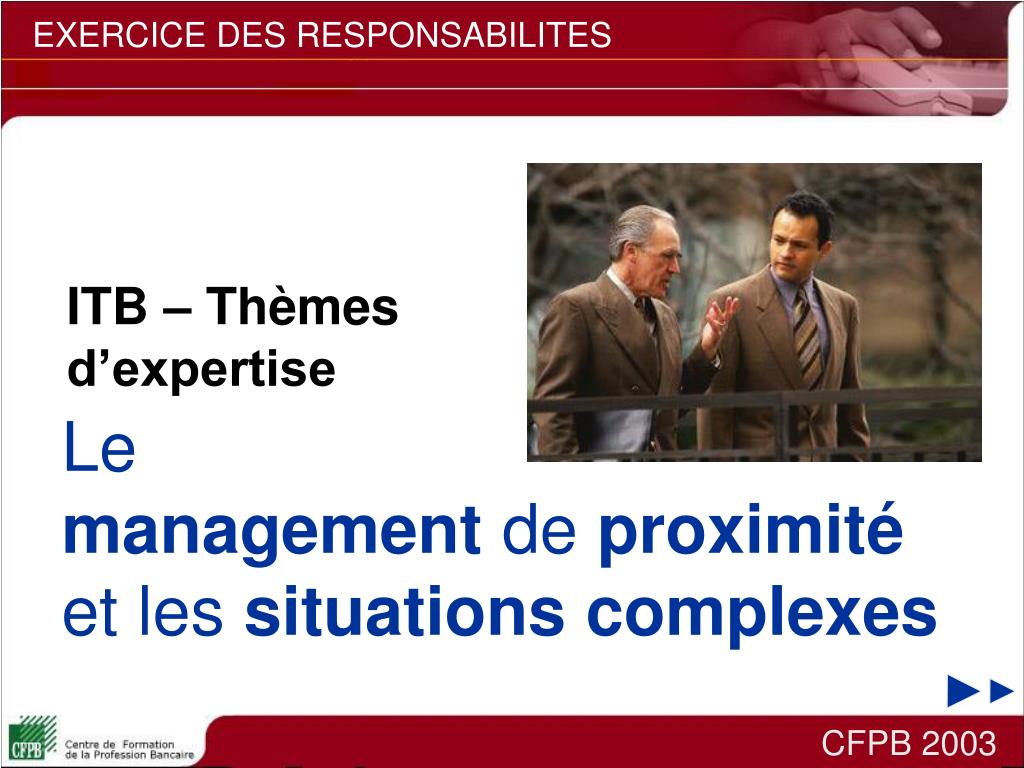 EXERCICE DES RESPONSABILITES

ITB – Thèmes d’expertise

Le management de proximité et les situations complexes

CFPB
Centre de Formation de la Profession Bancaire

CFPB 2003